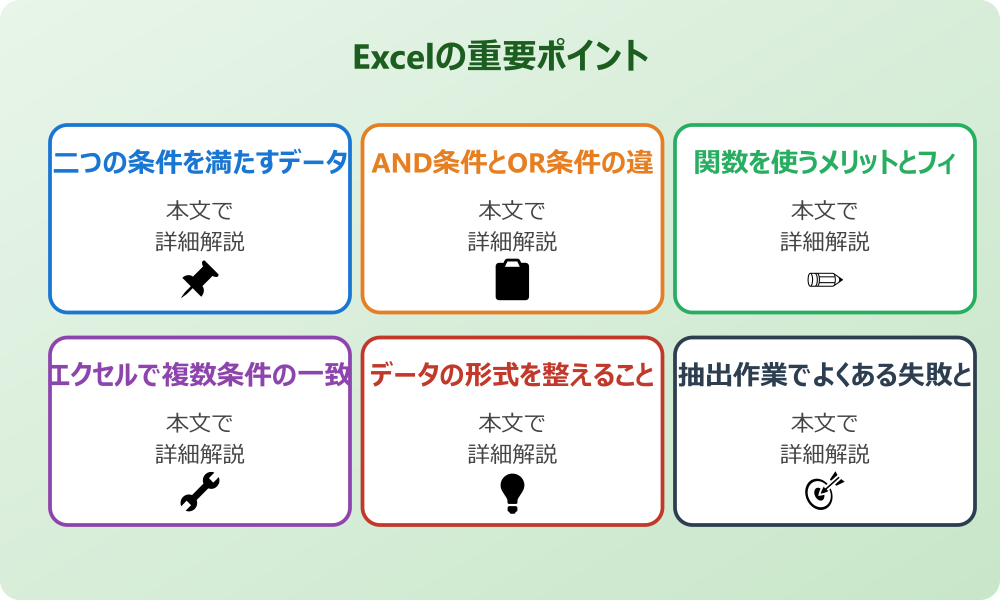 Excelの重要ポイント

二つの条件を満たすデータ

本文で
詳細解説

AND条件とOR条件の違

本文で
詳細解説

関数を使うメリットとフィ

本文で
詳細解説

エクセルで複数条件の一致

本文で
詳細解説

データの形式を整えること

本文で
詳細解説

抽出作業でよくある失敗と

本文で
詳細解説